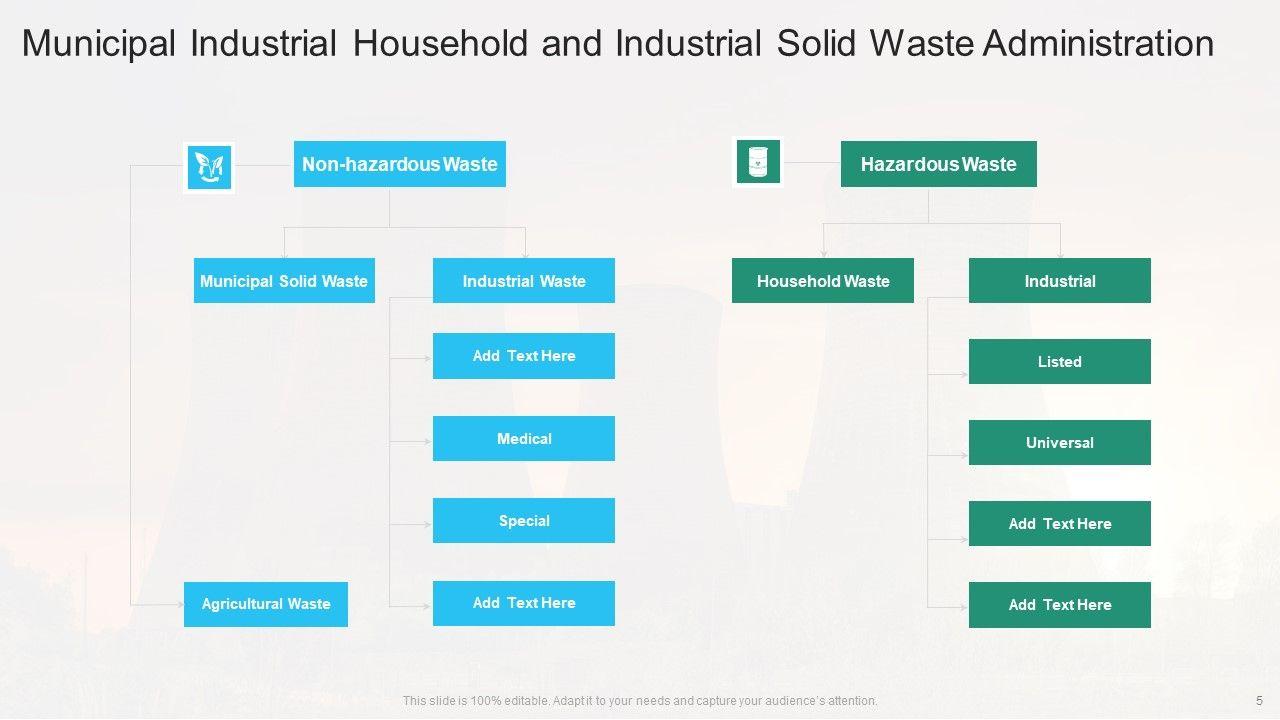 Municipal Industrial Household and Industrial Solid Waste Administration

Non-hazardous Waste

Municipal Solid Waste

Industrial Waste

Add Text Here

Medical

Special

Add Text Here

Agricultural Waste

Hazardous Waste

Household Waste

Industrial

Listed

Universal

Add Text Here

Add Text Here

This slide is 100% editable. Adapt it to your needs and capture your audience's attention.

5